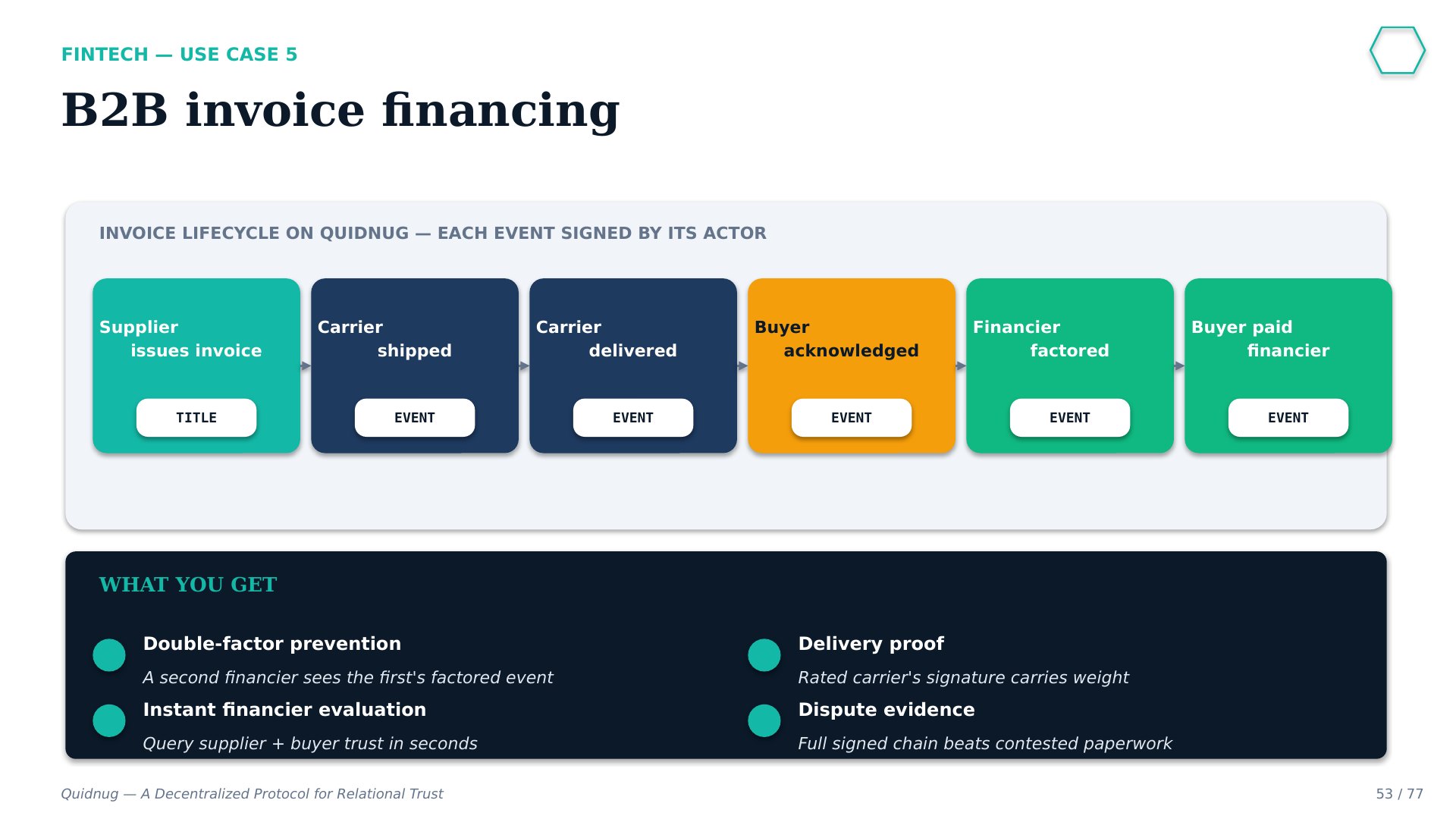 FINTECH — USE CASE 5

B2B invoice financing

INVOICE LIFECYCLE ON QUIDNUG — EACH EVENT SIGNED BY ITS ACTOR

Supplier issues invoice
TITLE

Carrier shipped
EVENT

Carrier delivered
EVENT

Buyer acknowledged
EVENT

Financier factored
EVENT

Buyer paid financier
EVENT

WHAT YOU GET

Double-factor prevention
A second financier sees the first's factored event

Instant financier evaluation
Query supplier + buyer trust in seconds

Delivery proof
Rated carrier's signature carries weight

Dispute evidence
Full signed chain beats contested paperwork

Quidnug — A Decentralized Protocol for Relational Trust

53 / 77